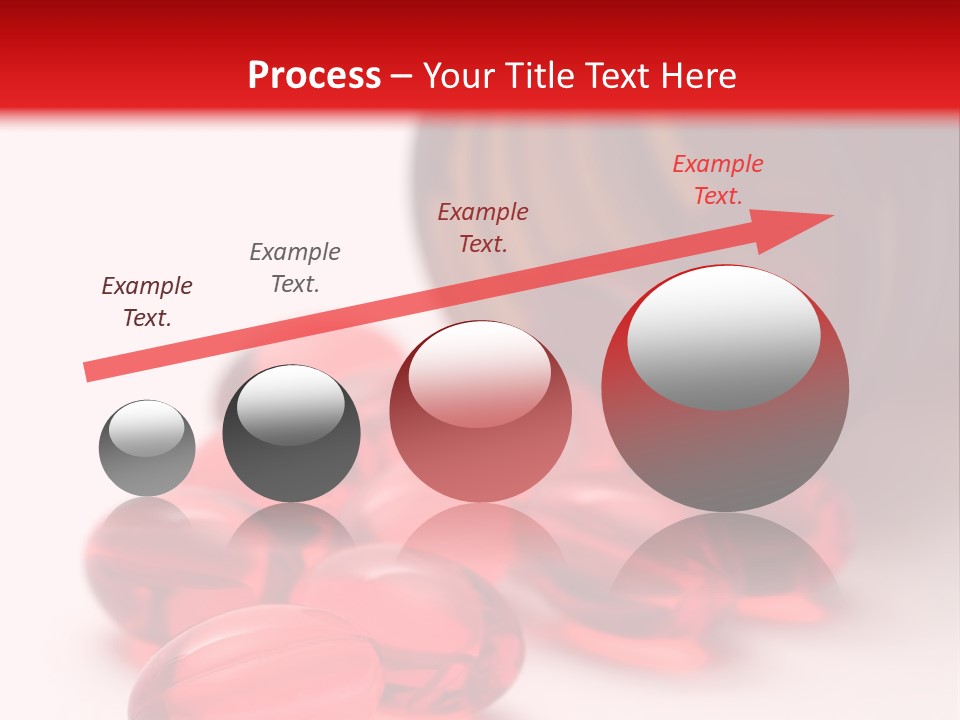 Process – Your Title Text Here

Example Text.

Example Text.

Example Text.

Example Text.